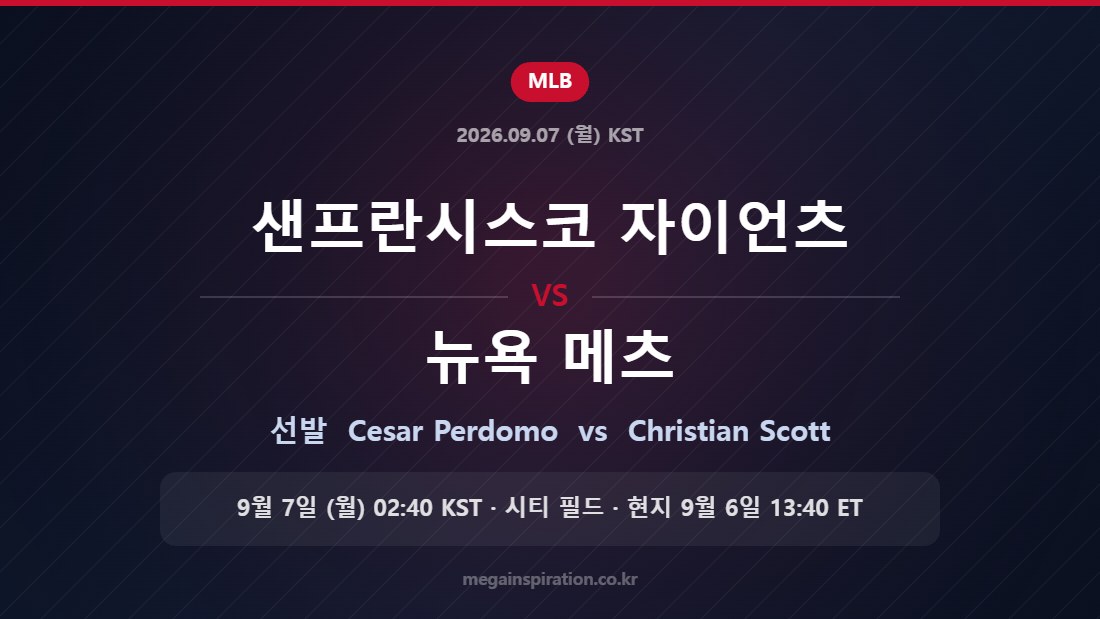 MLB

2026.09.07 (월) KST

샌프란시스코 자이언츠

VS

뉴욕 메츠

선발 Cesar Perdomo vs Christian Scott

9월 7일 (월) 02:40 KST · 시티 필드 · 현지 9월 6일 13:40 ET

megainspiration.co.kr